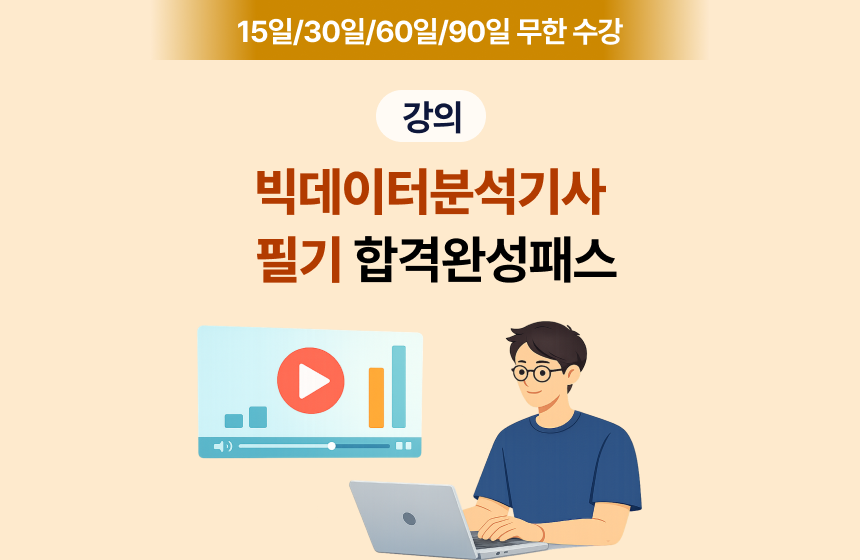 15일/30일/60일/90일 무한 수강

강의

빅데이터분석기사
필기 합격완성패스